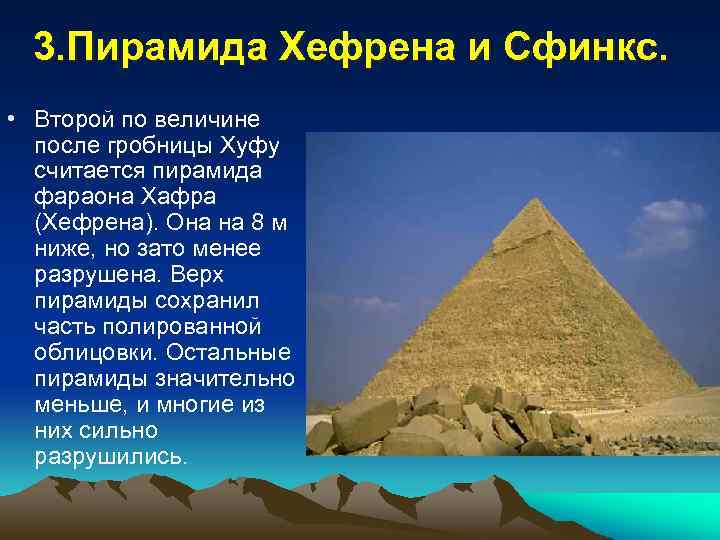 3.Пирамида Хефрена и Сфинкс.

• Второй по величине после гробницы Хуфу считается пирамида фараона Хафра (Хефрена). Она на 8 м ниже, но зато менее разрушена. Верх пирамиды сохранил часть полированной облицовки. Остальные пирамиды значительно меньше, и многие из них сильно разрушились.